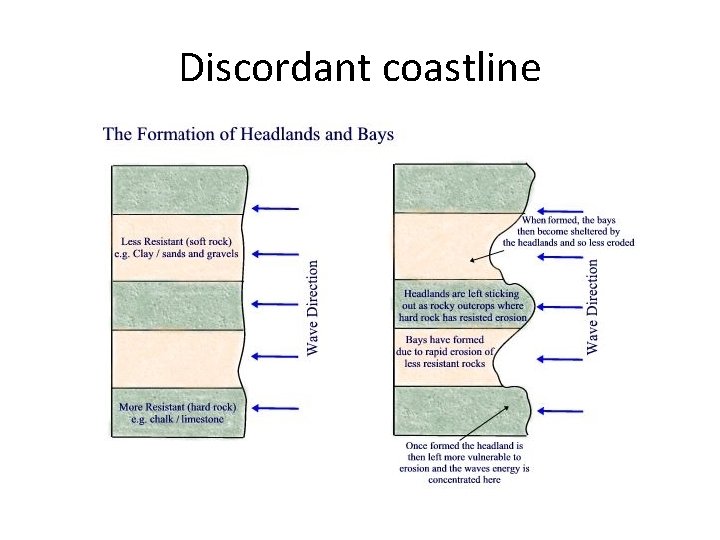 Discordant coastline

The Formation of Headlands and Bays

Less Resistant (soft rock)
e.g. Clay / sands and gravels

More Resistant (hard rock)
e.g. chalk / limestone

Wave Direction

When formed, the bays then become sheltered by the headlands and so less eroded

Headlands are left sticking out as rocky outcrops where hard rock has resisted erosion

Bays have formed due to rapid erosion of less resistant rocks

Wave Direction

Once formed the headland is then left more vulnerable to erosion and the waves energy is concentrated here